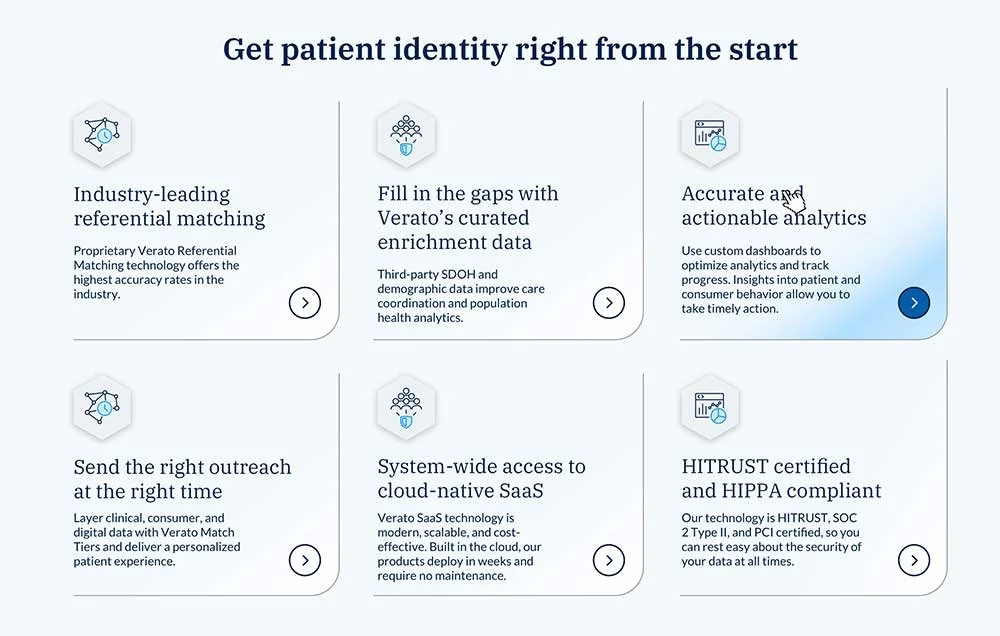 Get patient identity right from the start

Industry-leading referential matching

Proprietary Verato Referential Matching technology offers the highest accuracy rates in the industry.

Fill in the gaps with Verato's curated enrichment data

Third-party SDOH and demographic data improve care coordination and population health analytics.

Accurate and actionable analytics

Use custom dashboards to optimize analytics and track progress. Insights into patient and consumer behavior allow you to take timely action.

Send the right outreach at the right time

Layer clinical, consumer, and digital data with Verato Match Tiers and deliver a personalized patient experience.

System-wide access to cloud-native SaaS

Verato SaaS technology is modern, scalable, and cost-effective. Built in the cloud, our products deploy in weeks and require no maintenance.

HITRUST certified and HIPPA compliant

Our technology is HITRUST, SOC 2 Type II, and PCI certified, so you can rest easy about the security of your data at all times.